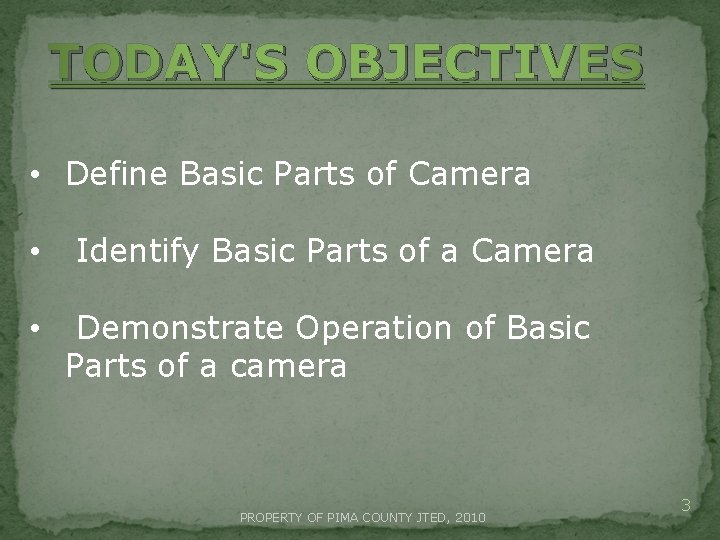 TODAY'S OBJECTIVES

• Define Basic Parts of Camera

• Identify Basic Parts of a Camera

• Demonstrate Operation of Basic Parts of a camera

PROPERTY OF PIMA COUNTY JTED, 2010

3